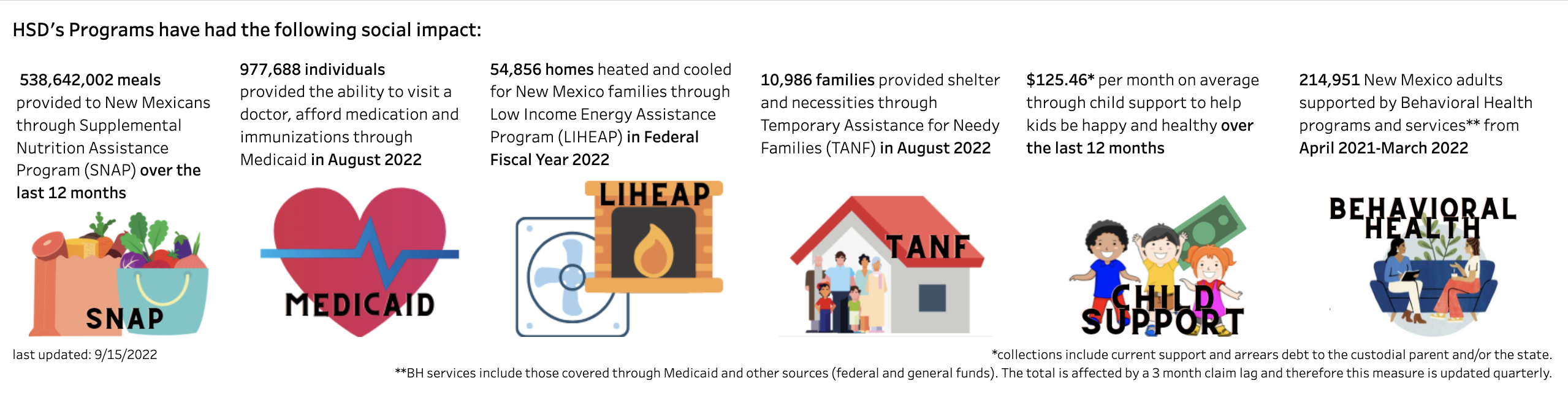 HSD's Programs have had the following social impact:

538,642,002 meals provided to New Mexicans through Supplemental Nutrition Assistance Program (SNAP) over the last 12 months

SNAP

977,688 individuals provided the ability to visit a doctor, afford medication and immunizations through Medicaid in August 2022

MEDICAID

54,856 homes heated and cooled for New Mexico families through Low Income Energy Assistance Program (LIHEAP) in Federal Fiscal Year 2022

LIHEAP

10,986 families provided shelter and necessities through Temporary Assistance for Needy Families (TANF) in August 2022

TANF

$125.46* per month on average through child support to help kids be happy and healthy over the last 12 months

CHILD SUPPORT

214,951 New Mexico adults supported by Behavioral Health programs and services** from April 2021-March 2022

BEHAVIORAL HEALTH

last updated: 9/15/2022

*collections include current support and arrears debt to the custodial parent and/or the state.

**BH services include those covered through Medicaid and other sources (federal and general funds). The total is affected by a 3 month claim lag and therefore this measure is updated quarterly.